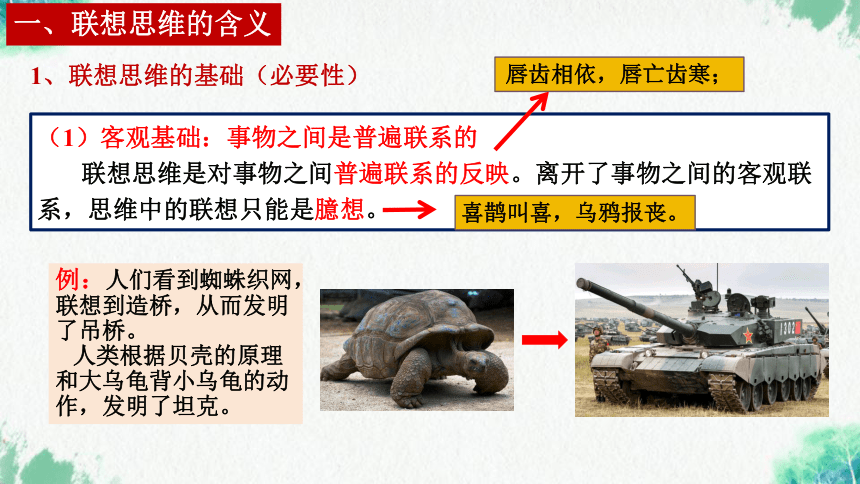 一、联想思维的含义

1、联想思维的基础（必要性）

唇齿相依，唇亡齿寒；

（1）客观基础：事物之间是普遍联系的

联想思维是对事物之间普遍联系的反映。离开了事物之间的客观联系，思维中的联想只能是臆想。

喜鹊叫喜，乌鸦报丧。

例：人们看到蜘蛛织网，联想到造桥，从而发明了吊桥。
人类根据贝壳的原理和大乌龟背小乌龟的动作，发明了坦克。